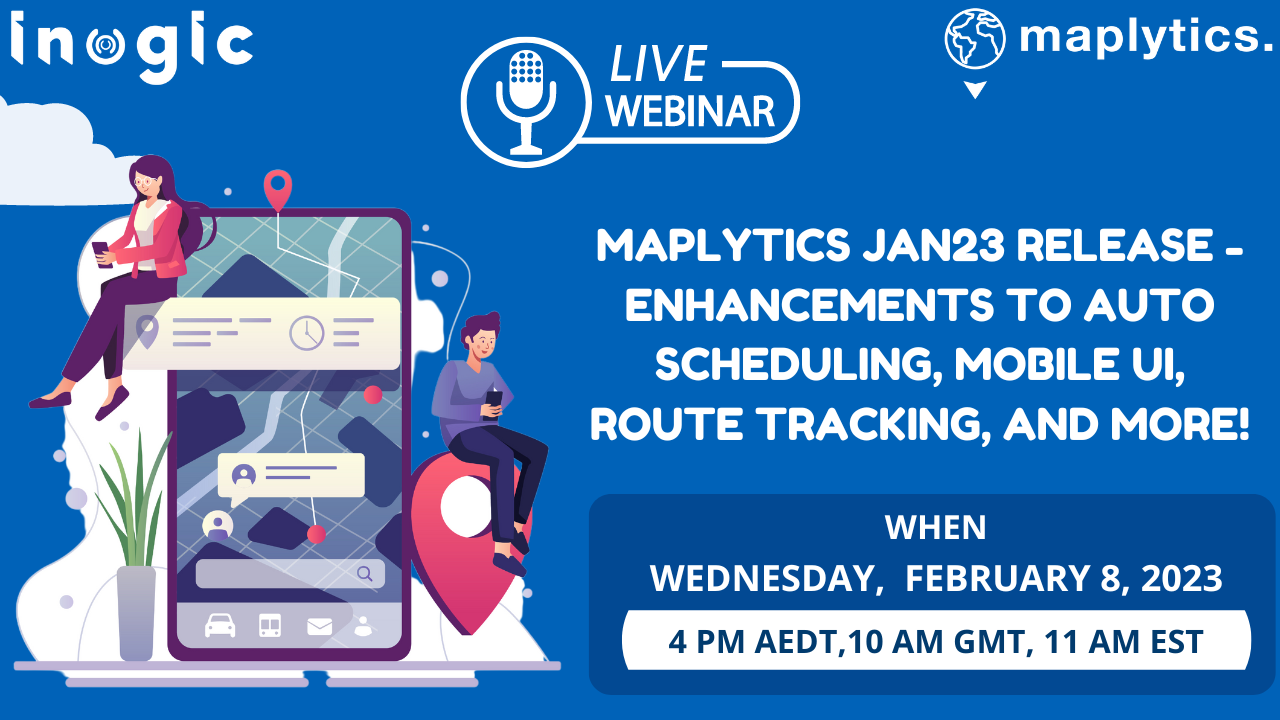 inogic

LIVE WEBINAR

maplytics.

MAPLYTICS JAN23 RELEASE - ENHANCEMENTS TO AUTO SCHEDULING, MOBILE UI, ROUTE TRACKING, AND MORE!

WHEN
WEDNESDAY, FEBRUARY 8, 2023

4 PM AEDT,10 AM GMT, 11 AM EST